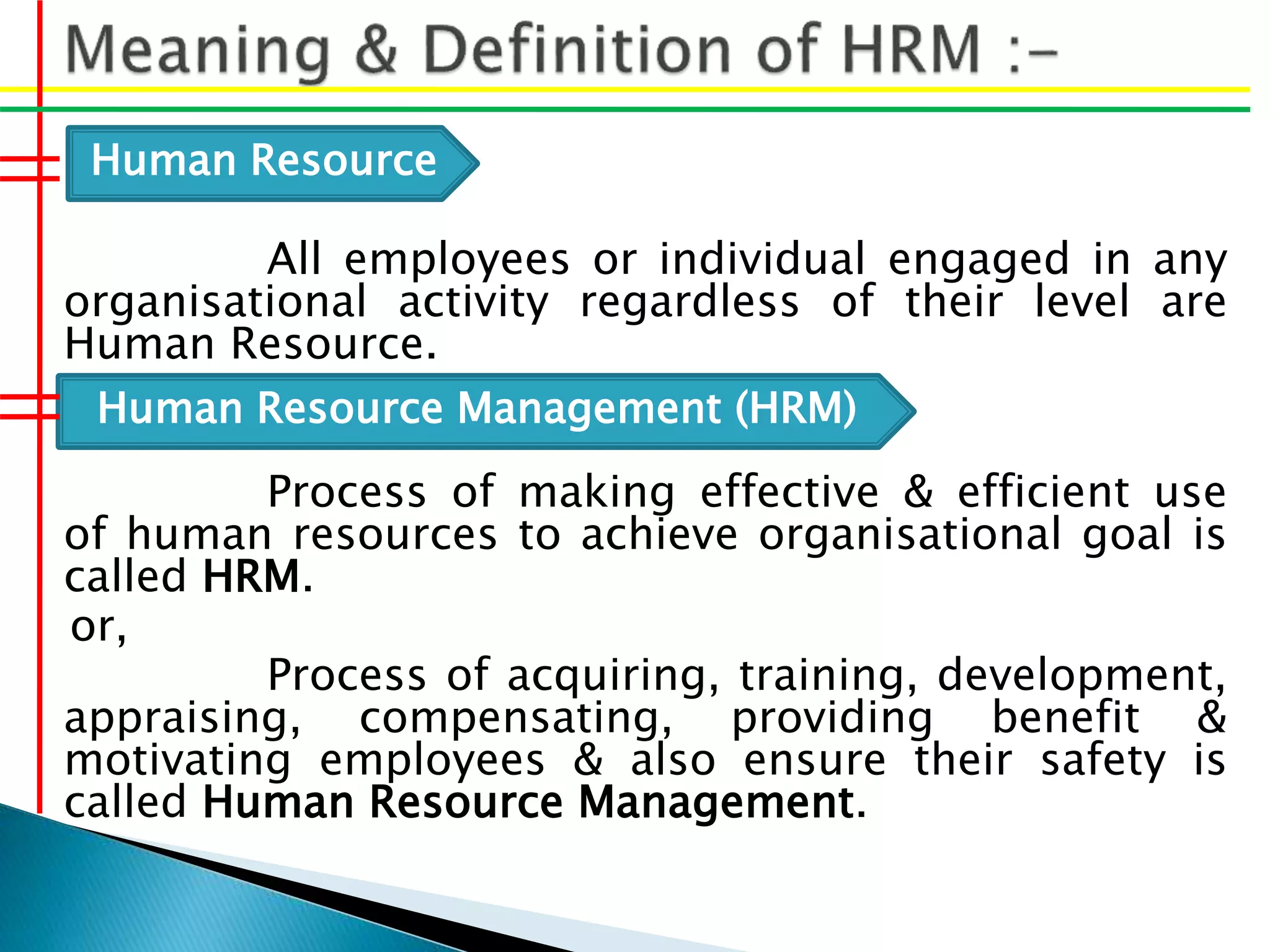 Meaning & Definition of HRM :-

Human Resource

All employees or individual engaged in any organisational activity regardless of their level are Human Resource.

Human Resource Management (HRM)

Process of making effective & efficient use of human resources to achieve organisational goal is called HRM.

or,

Process of acquiring, training, development, appraising, compensating, providing benefit & motivating employees & also ensure their safety is called Human Resource Management.